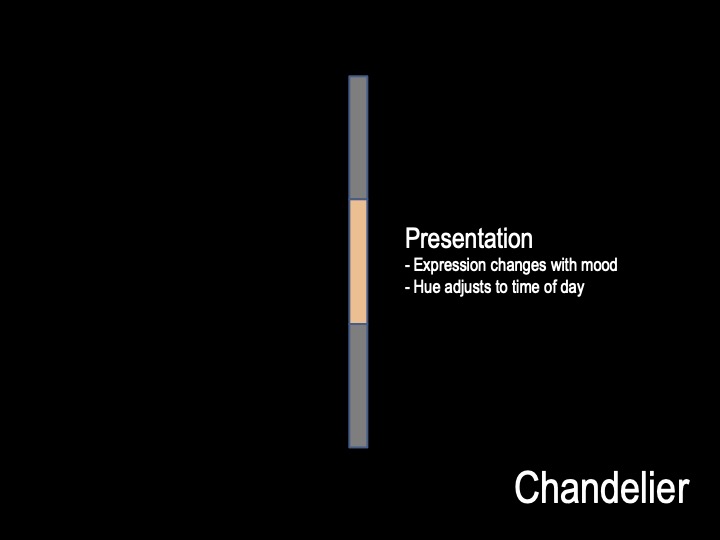 Presentation
- Expression changes with mood
- Hue adjusts to time of day

Chandelier